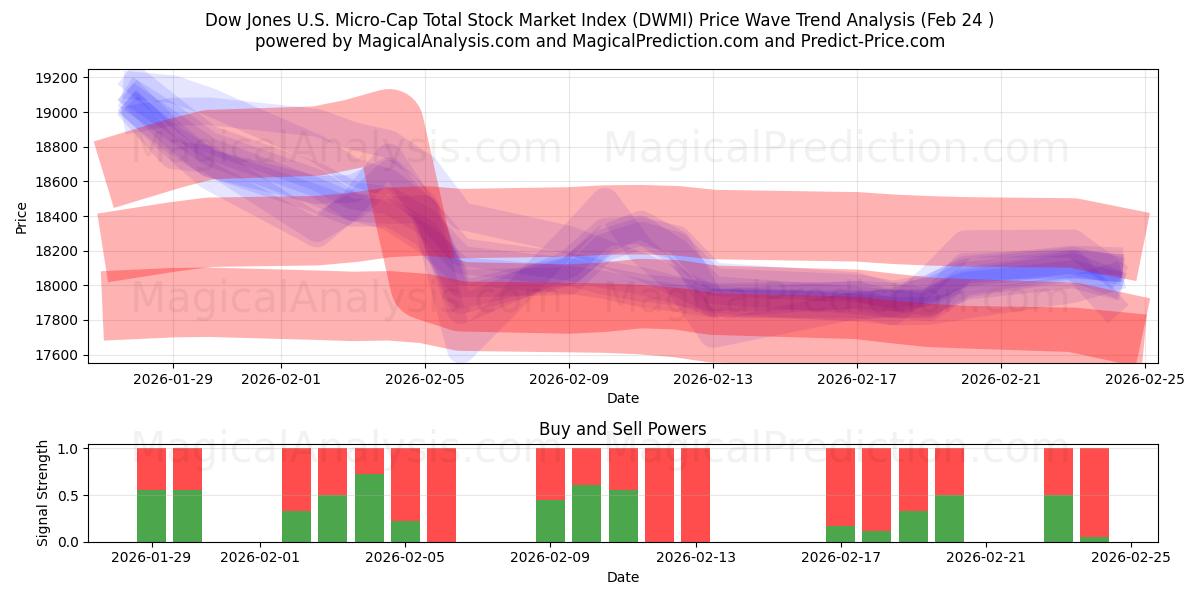 Dow Jones U.S. Micro-Cap Total Stock Market Index (DWMI) Price Wave Trend Analysis (Feb 24 )
powered by MagicalAnalysis.com and MagicalPrediction.com and Predict-Price.com

MagicalAnalysis.com MagicalPrediction.com
MagicalAnalysis.com MagicalPrediction.com

Price
19200
19000
18800
18600
18400
18200
18000
17800
17600

2026-01-29 2026-02-01 2026-02-05 2026-02-09 2026-02-13 2026-02-17 2026-02-21 2026-02-25
Date

Buy and Sell Powers

MagicalAnalysis.com MagicalPrediction.com

Signal Strength
1.0
0.5
0.0

2026-01-29 2026-02-01 2026-02-05 2026-02-09 2026-02-13 2026-02-17 2026-02-21 2026-02-25
Date